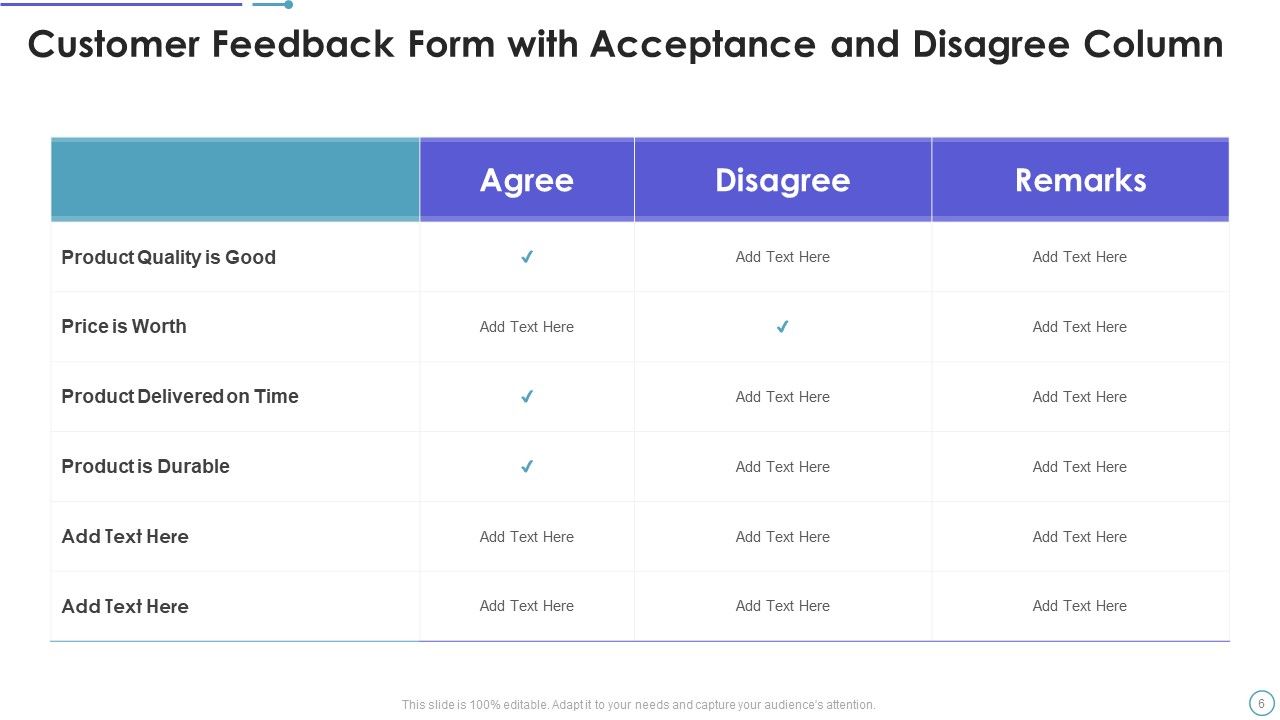 Customer Feedback Form with Acceptance and Disagree Column

| | Agree | Disagree | Remarks |
|---|---|---|---|
| Product Quality is Good | ✓ | Add Text Here | Add Text Here |
| Price is Worth | Add Text Here | ✓ | Add Text Here |
| Product Delivered on Time | ✓ | Add Text Here | Add Text Here |
| Product is Durable | ✓ | Add Text Here | Add Text Here |
| Add Text Here | Add Text Here | Add Text Here | Add Text Here |
| Add Text Here | Add Text Here | Add Text Here | Add Text Here |

This slide is 100% editable. Adapt it to your needs and capture your audience's attention.

6